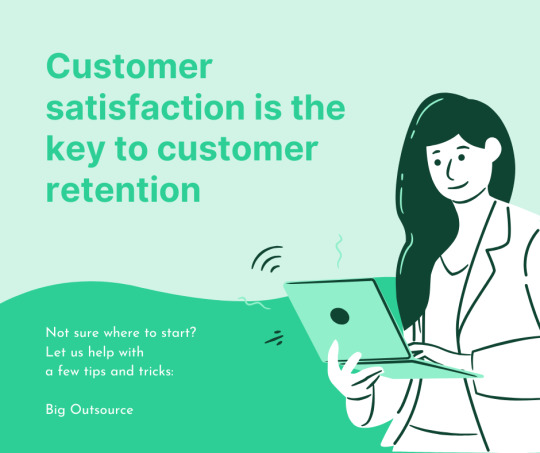 Customer satisfaction is the key to customer retention

Not sure where to start? Let us help with a few tips and tricks:

Big Outsource